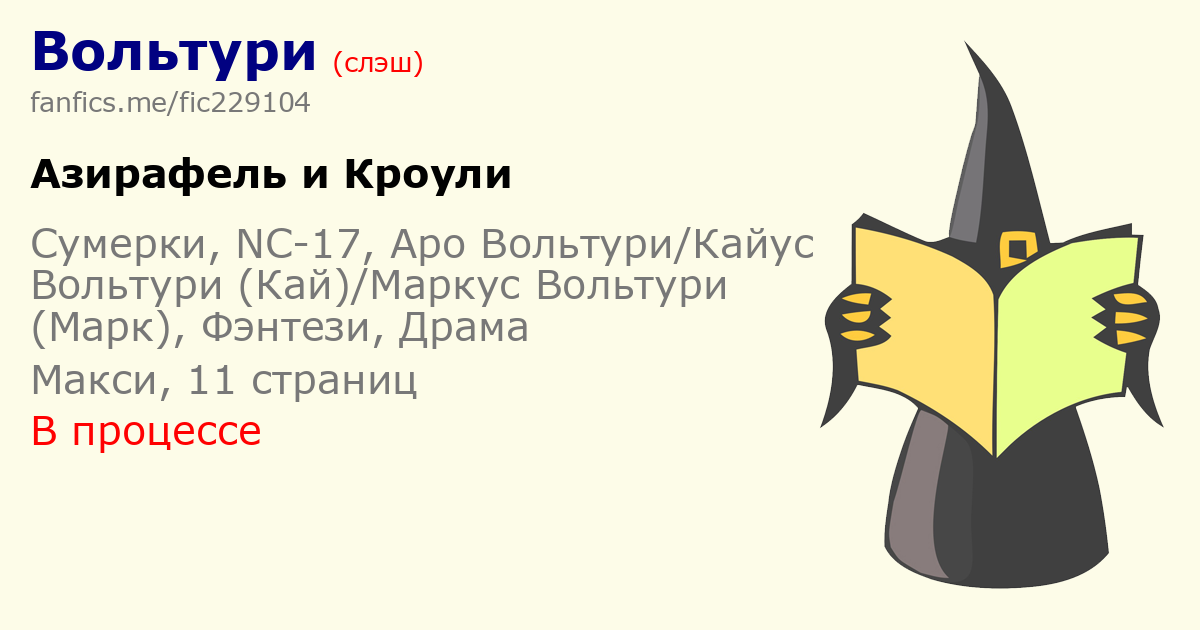 Вольтури (слэш)
fanfics.me/fic229104

Азирафель и Кроули

Сумерки, NC-17, Аро Вольтури/Кайус Вольтури (Кай)/Маркус Вольтури (Марк), Фэнтези, Драма

Макси, 11 страниц

В процессе